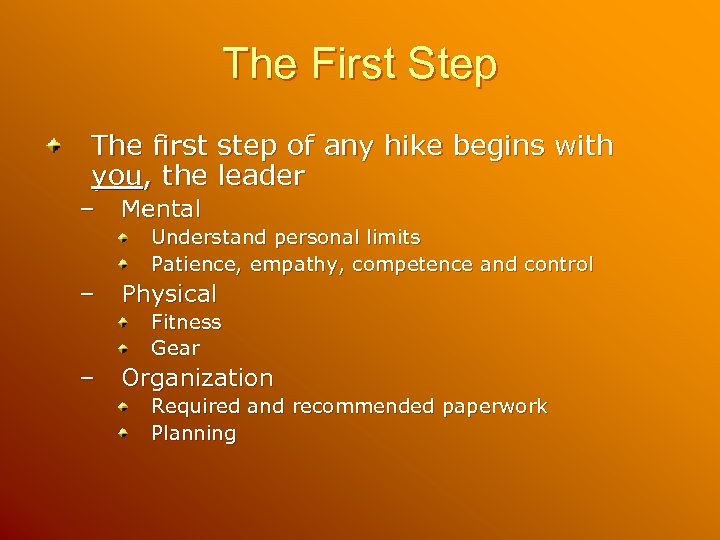 The First Step

The first step of any hike begins with you, the leader

– Mental
 Understand personal limits
 Patience, empathy, competence and control
– Physical
 Fitness
 Gear
– Organization
 Required and recommended paperwork
 Planning